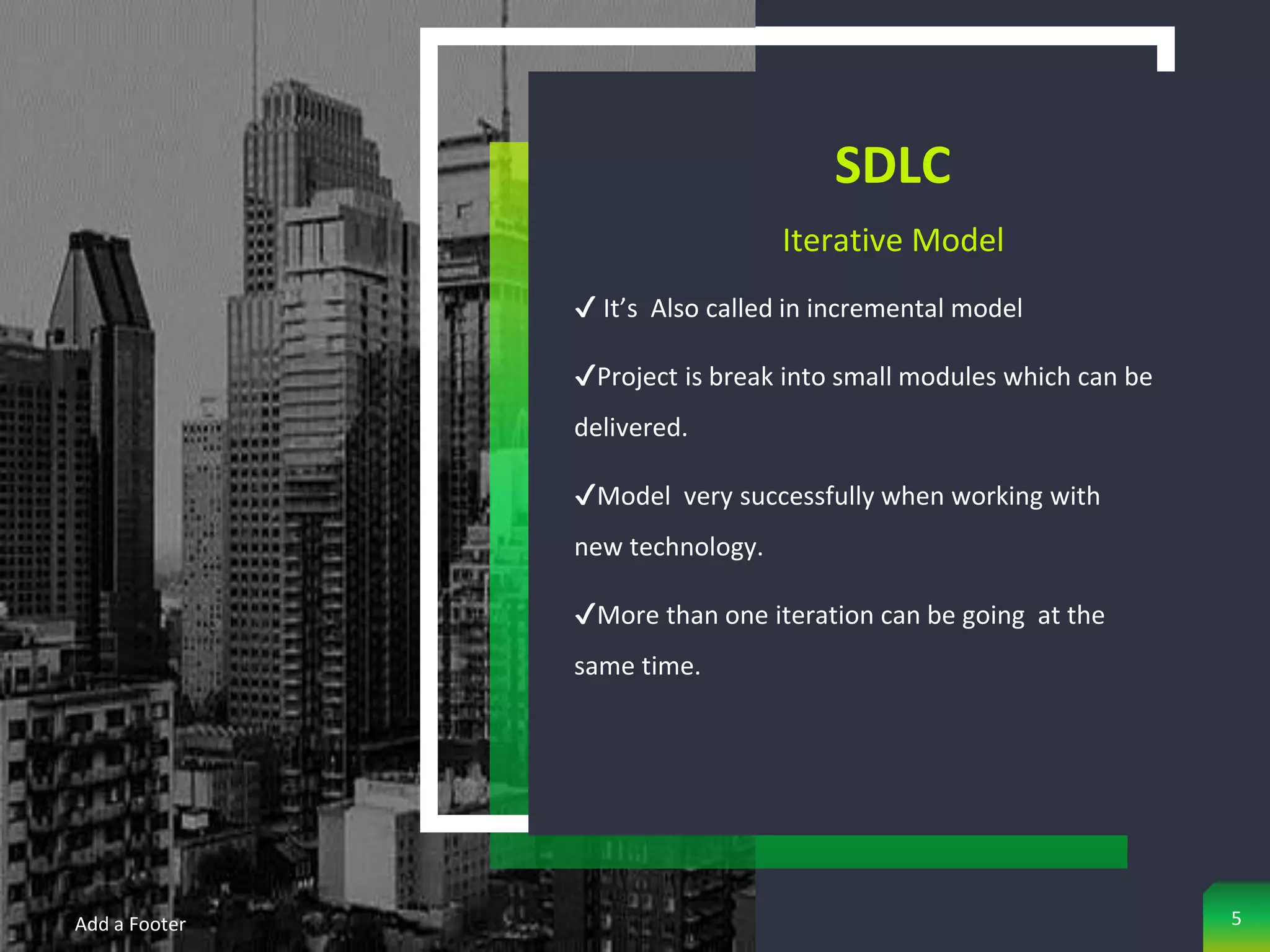 SDLC

Iterative Model

✓ It's Also called in incremental model

✓Project is break into small modules which can be delivered.

✓Model very successfully when working with new technology.

✓More than one iteration can be going at the same time.

Add a Footer

5